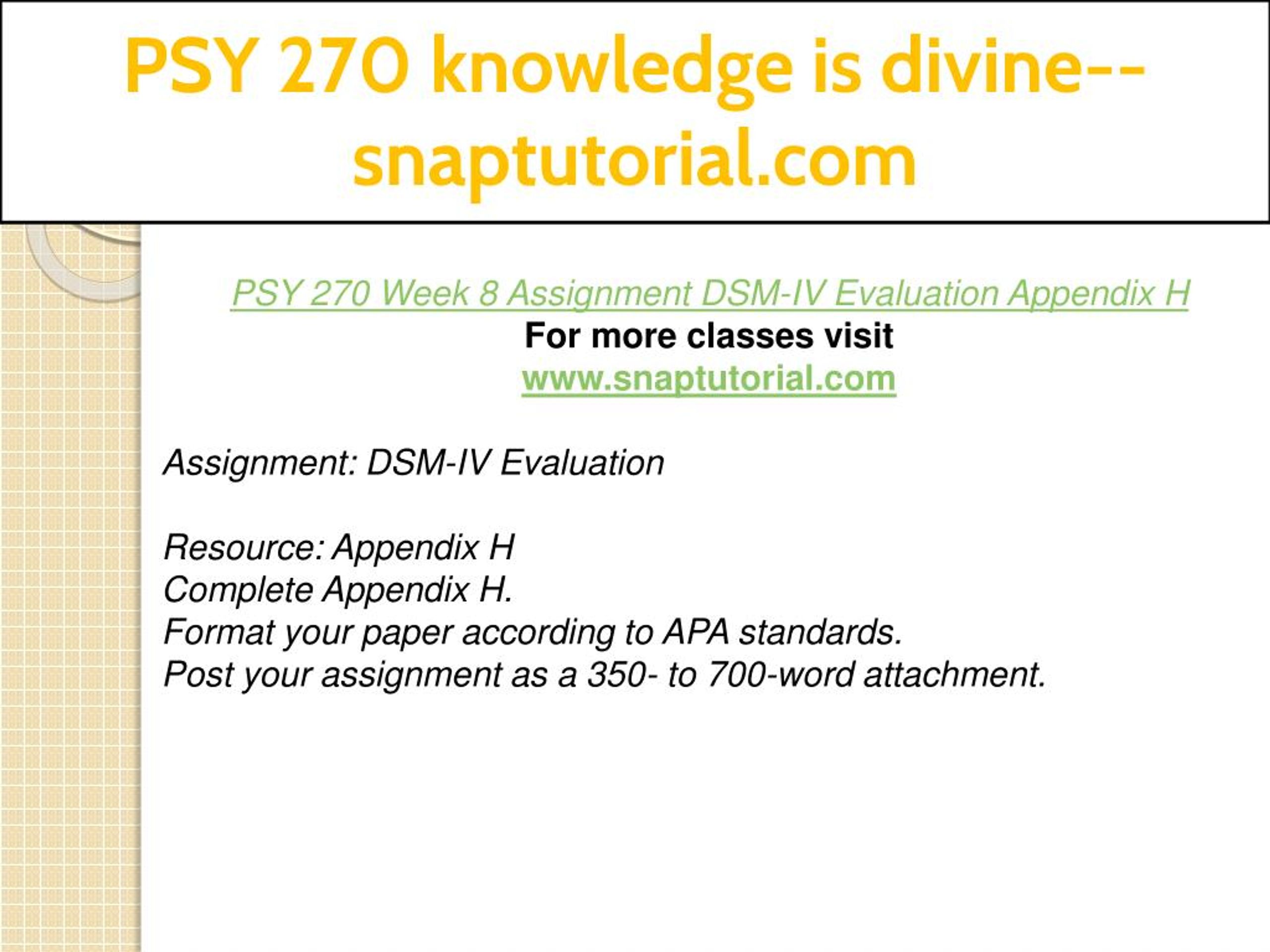 PSY 270 knowledge is divine--snaptutorial.com

PSY 270 Week 8 Assignment DSM-IV Evaluation Appendix H
For more classes visit
www.snaptutorial.com

Assignment: DSM-IV Evaluation

Resource: Appendix H
Complete Appendix H.
Format your paper according to APA standards.
Post your assignment as a 350- to 700-word attachment.